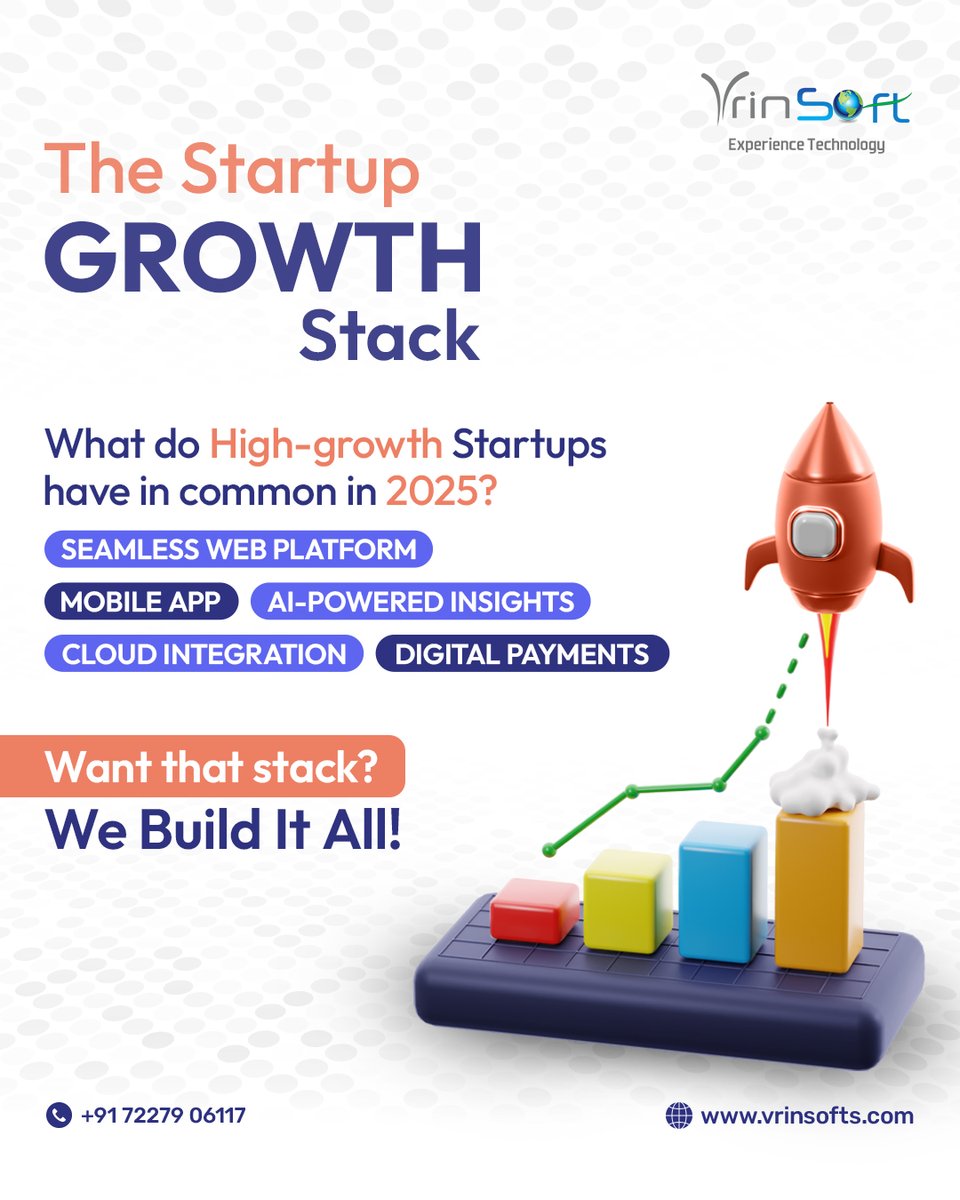 VrinSoft
Experience Technology

The Startup
GROWTH
Stack

What do High-growth Startups have in common in 2025?

SEAMLESS WEB PLATFORM
MOBILE APP
AI-POWERED INSIGHTS
CLOUD INTEGRATION
DIGITAL PAYMENTS

Want that stack?
We Build It All!

+91 72279 06117
www.vrinsofts.com